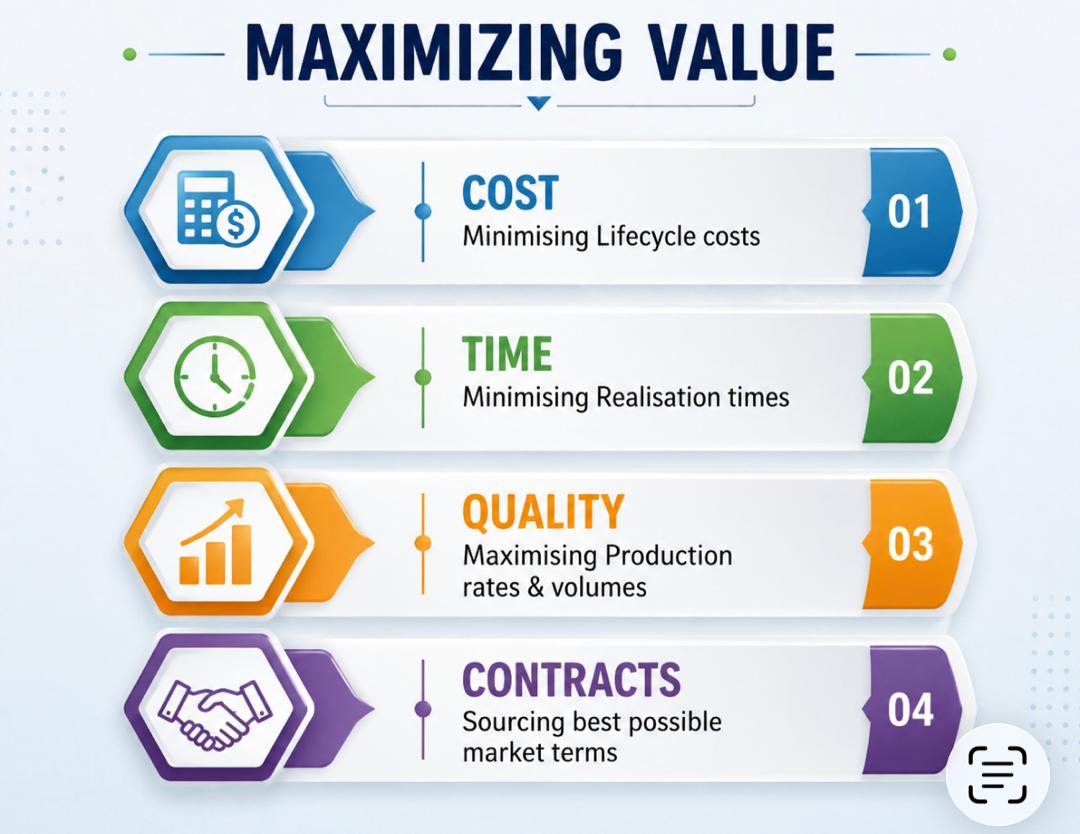 MAXIMIZING VALUE

COST
Minimising Lifecycle costs
01

TIME
Minimising Realisation times
02

QUALITY
Maximising Production rates & volumes
03

CONTRACTS
Sourcing best possible market terms
04